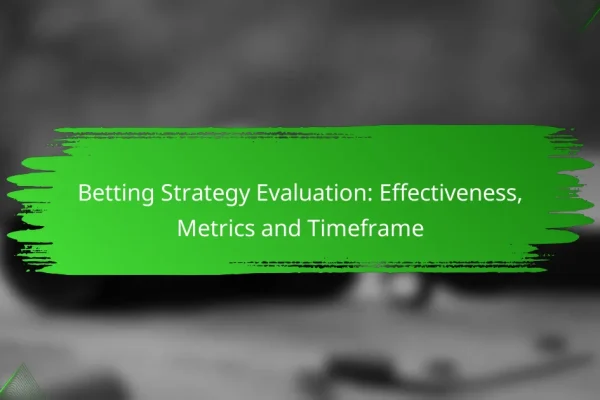 Betting Strategy Evaluation: Effectiveness, Metrics and Timeframe